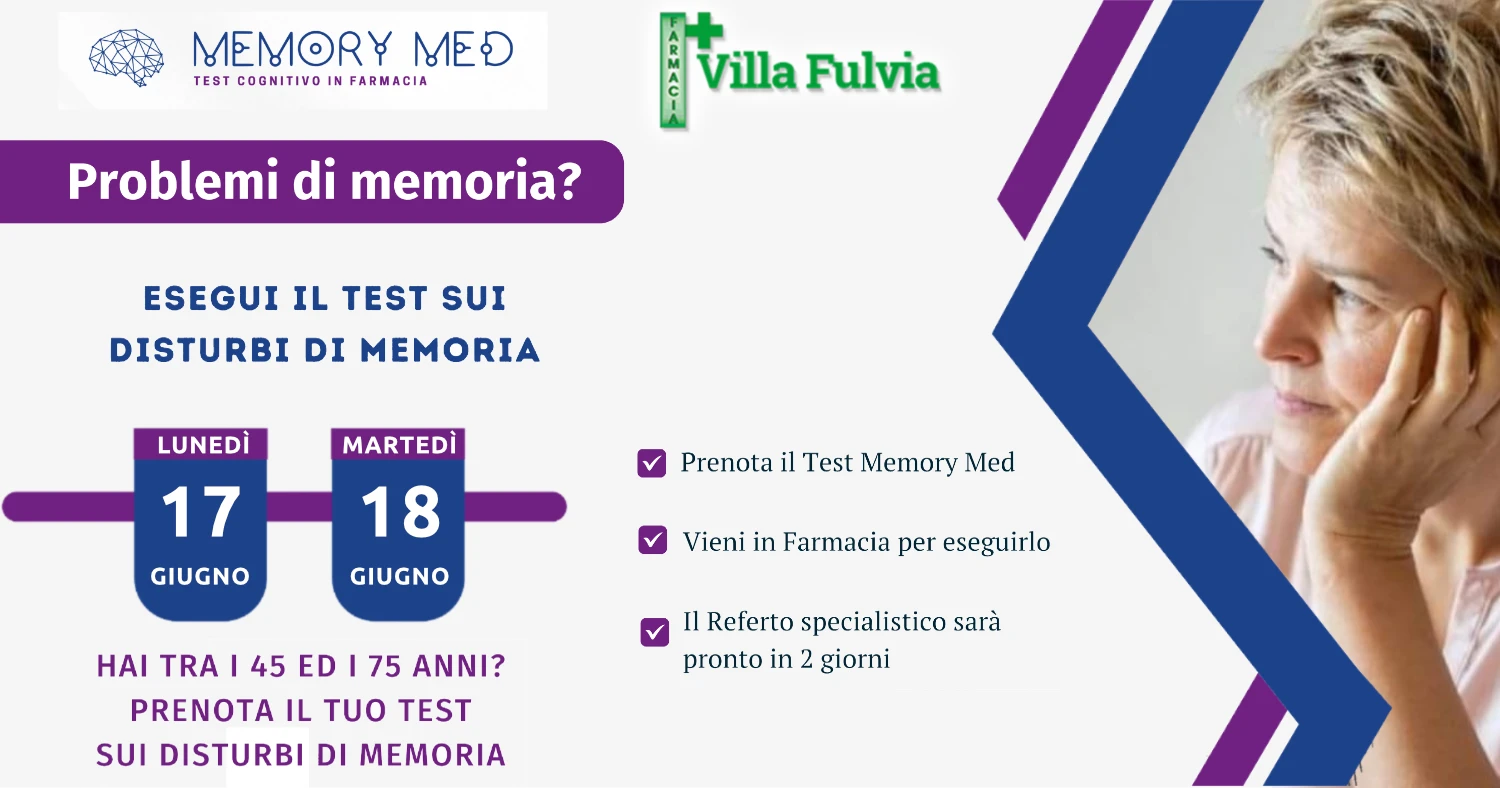 MEMORY MED
TEST COGNITIVO IN FARMACIA

FARMACIA
Villa Fulvia

Problemi di memoria?

ESEGUI IL TEST SUI DISTURBI DI MEMORIA

LUNEDÌ
17
GIUGNO

MARTEDÌ
18
GIUGNO

HAI TRA I 45 ED I 75 ANNI?
PRENOTA IL TUO TEST
SUI DISTURBI DI MEMORIA

Prenota il Test Memory Med

Vieni in Farmacia per eseguirlo

Il Referto specialistico sarà pronto in 2 giorni